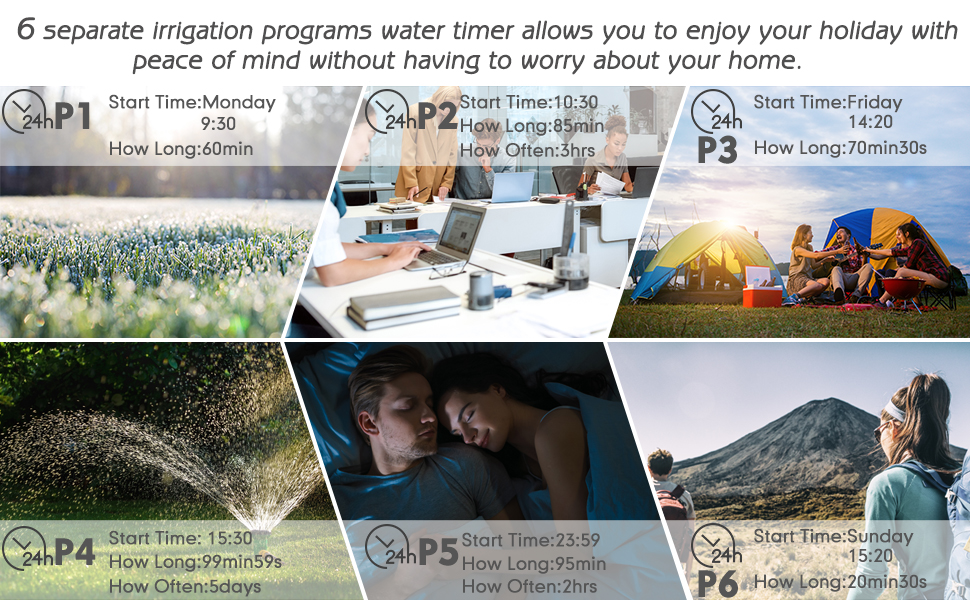 6 separate irrigation programs water timer allows you to enjoy your holiday with peace of mind without having to worry about your home.

24h P1
Start Time:Monday 9:30
How Long:60min

24h P2
Start Time:10:30
How Long:85min
How Often:3hrs

24h P3
Start Time:Friday 14:20
How Long:70min30s

24h P4
Start Time: 15:30
How Long:99min59s
How Often:5days

24h P5
Start Time:23:59
How Long:95min
How Often:2hrs

24h P6
Start Time:Sunday 15:20
How Long:20min30s